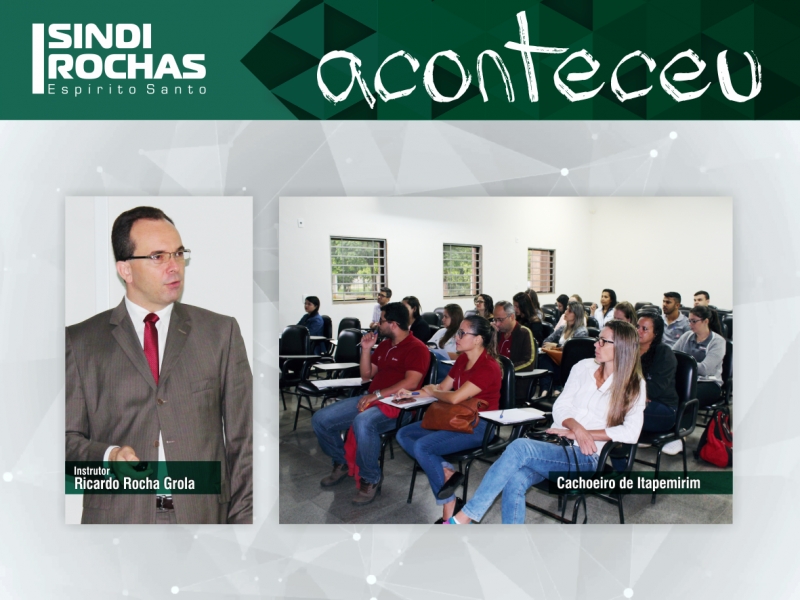 SINDI ROCHAS
Espírito Santo

aconteceu

Instrutor
Ricardo Rocha Grola

Cachoeiro de Itapemirim